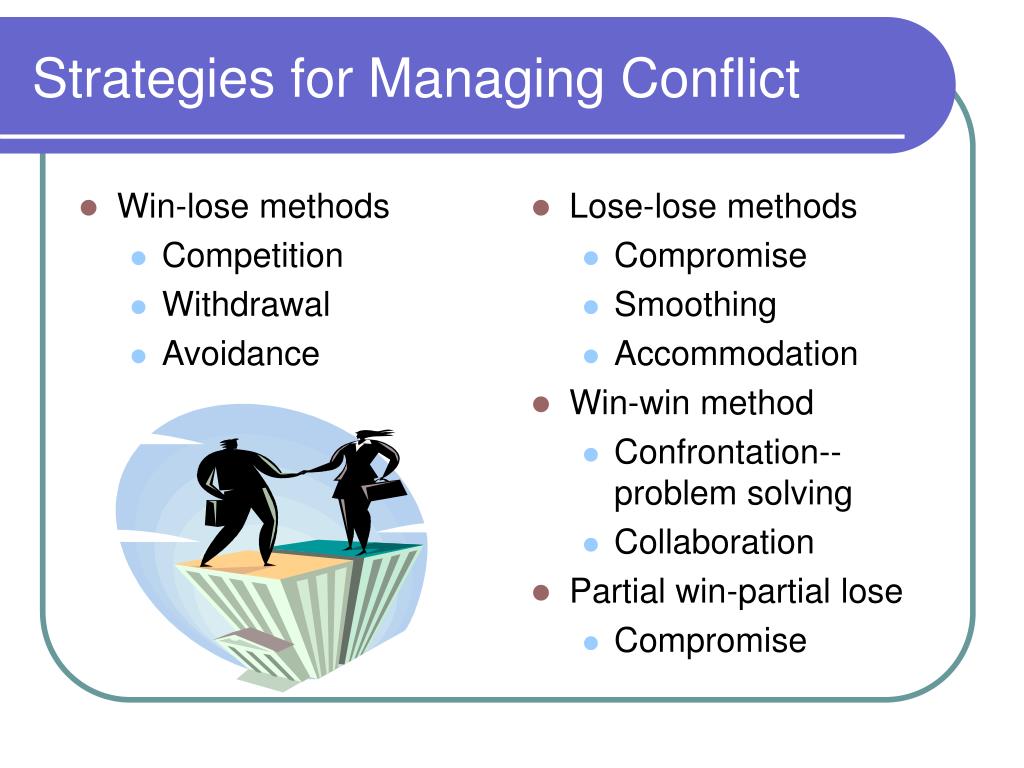 Strategies for Managing Conflict

- Win-lose methods
  - Competition
  - Withdrawal
  - Avoidance

- Lose-lose methods
  - Compromise
  - Smoothing
  - Accommodation
- Win-win method
  - Confrontation--problem solving
  - Collaboration
- Partial win-partial lose
  - Compromise